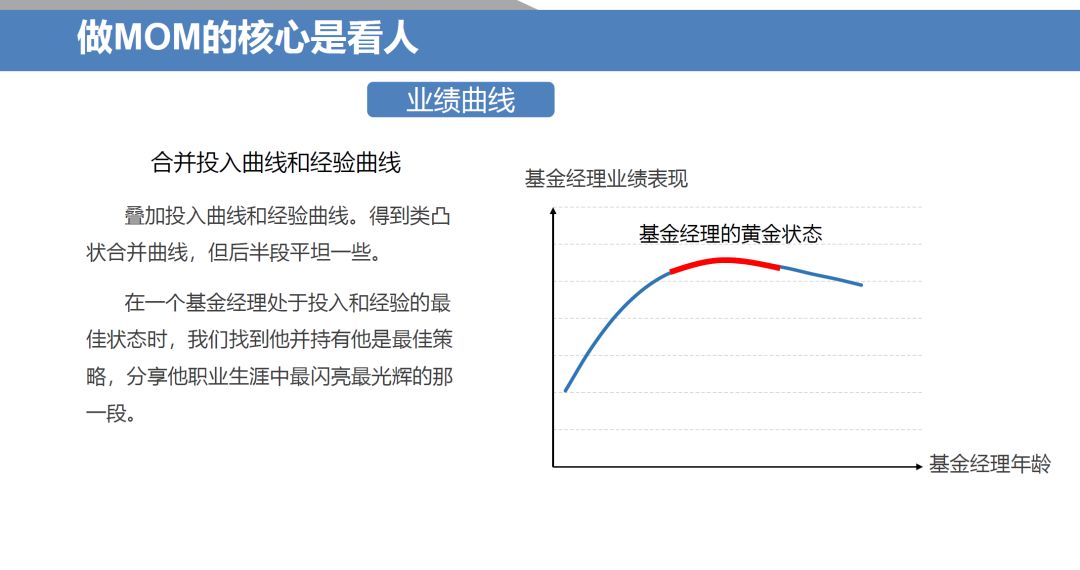 做MOM的核心是看人

业绩曲线

合并投入曲线和经验曲线

叠加投入曲线和经验曲线。得到类凸状合并曲线，但后半段平坦一些。

在一个基金经理处于投入和经验的最佳状态时，我们找到他并持有他是最佳策略，分享他职业生涯中最闪亮最光辉的那一段。

基金经理业绩表现

基金经理的黄金状态

基金经理年龄